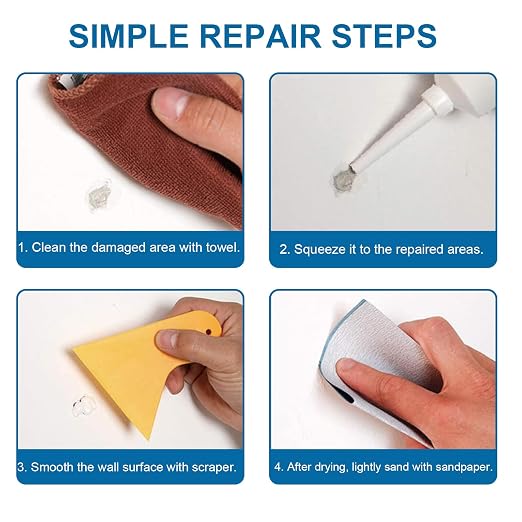 SIMPLE REPAIR STEPS

1. Clean the damaged area with towel.

2. Squeeze it to the repaired areas.

3. Smooth the wall surface with scraper.

4. After drying, lightly sand with sandpaper.